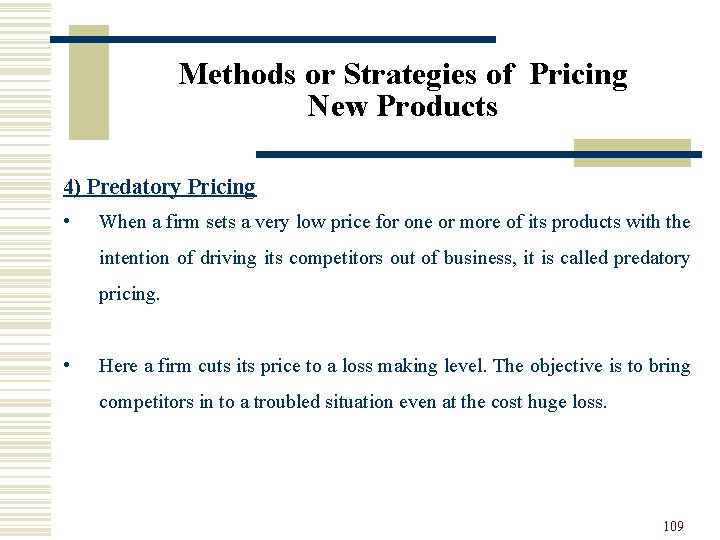 Methods or Strategies of Pricing New Products

4) Predatory Pricing

• When a firm sets a very low price for one or more of its products with the intention of driving its competitors out of business, it is called predatory pricing.

• Here a firm cuts its price to a loss making level. The objective is to bring competitors in to a troubled situation even at the cost huge loss.

109